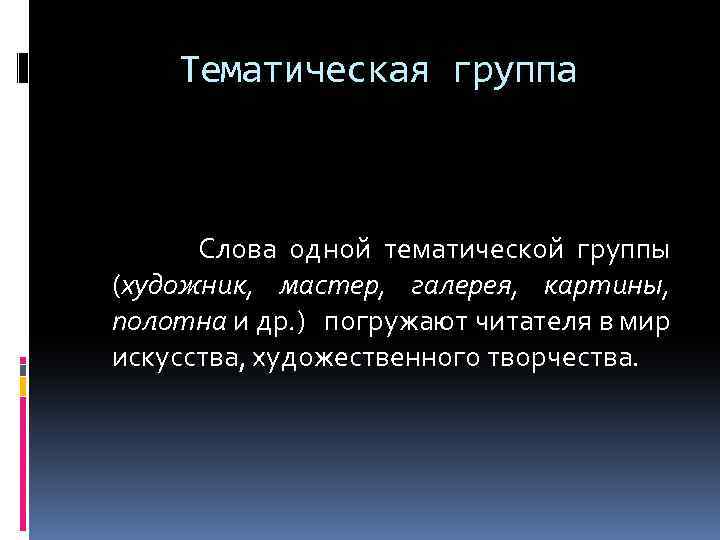 Тематическая группа

Слова одной тематической группы (художник, мастер, галерея, картины, полотна и др.) погружают читателя в мир искусства, художественного творчества.